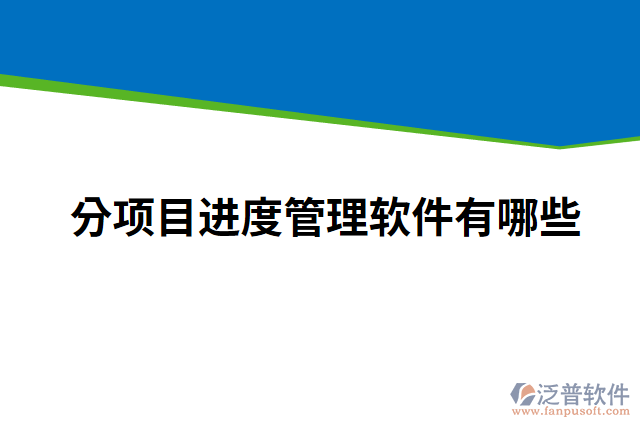 分项目进度管理软件有哪些

泛普软件
www.fanpusoft.com